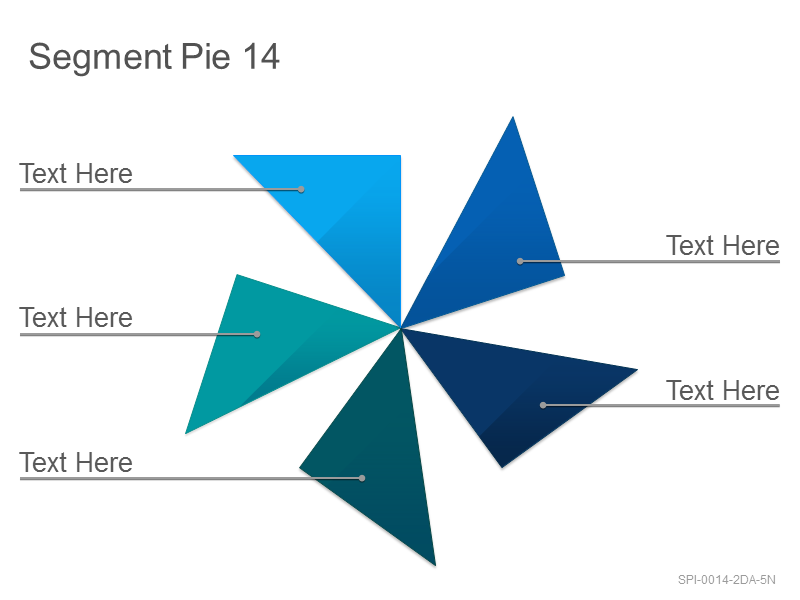 Segment Pie 14

Text Here

Text Here

Text Here

Text Here

Text Here

SPI-0014-2DA-5N